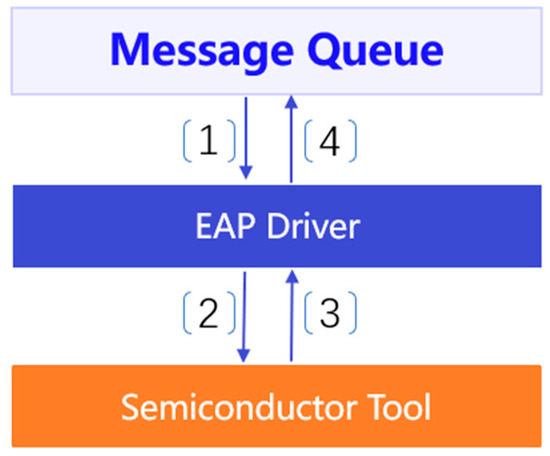 Message Queue

〔1〕 〔4〕

EAP Driver

〔2〕 〔3〕

Semiconductor Tool